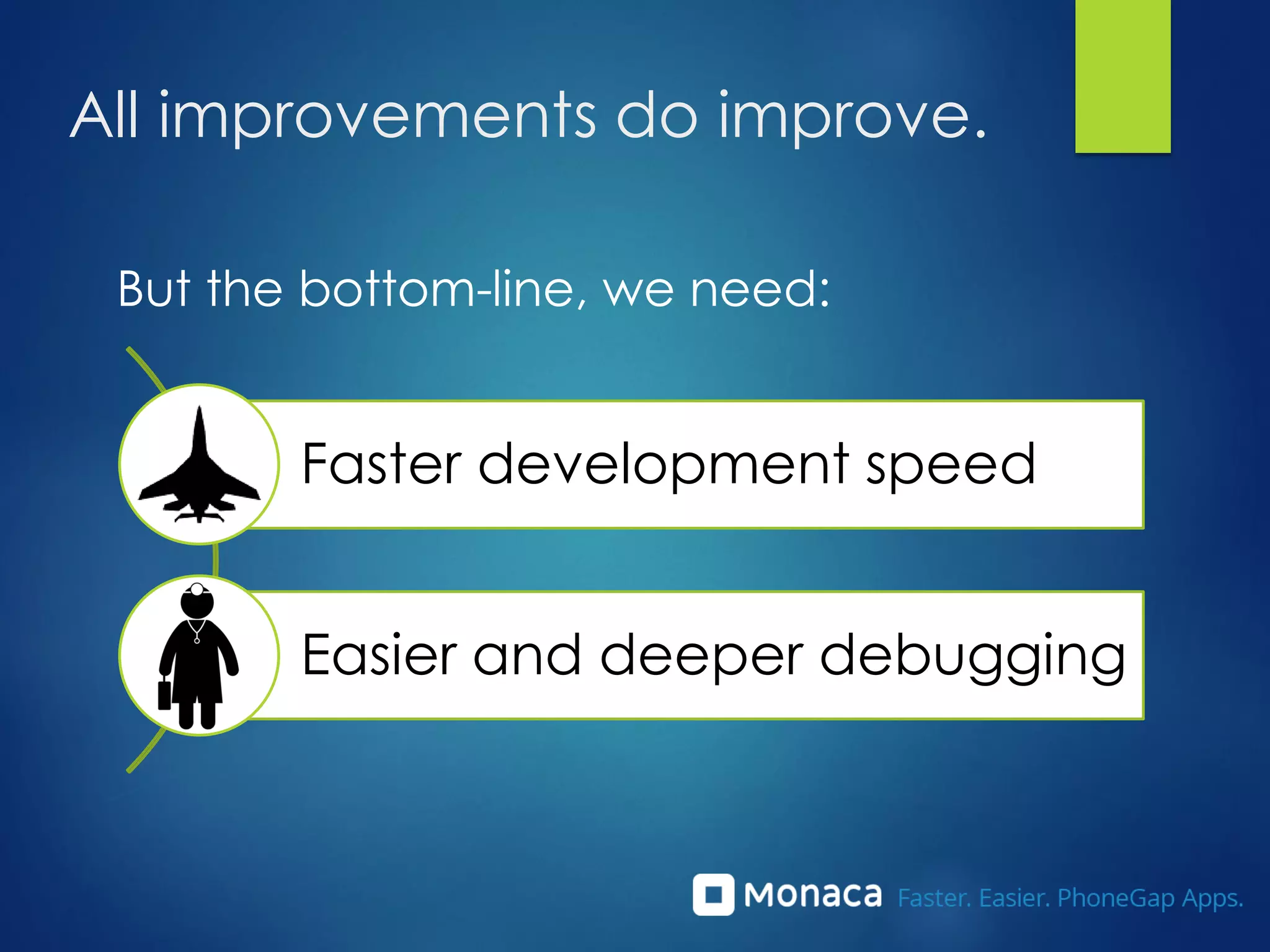 All improvements do improve.

But the bottom-line, we need:

Faster development speed

Easier and deeper debugging

Monaca Faster. Easier. PhoneGap Apps.